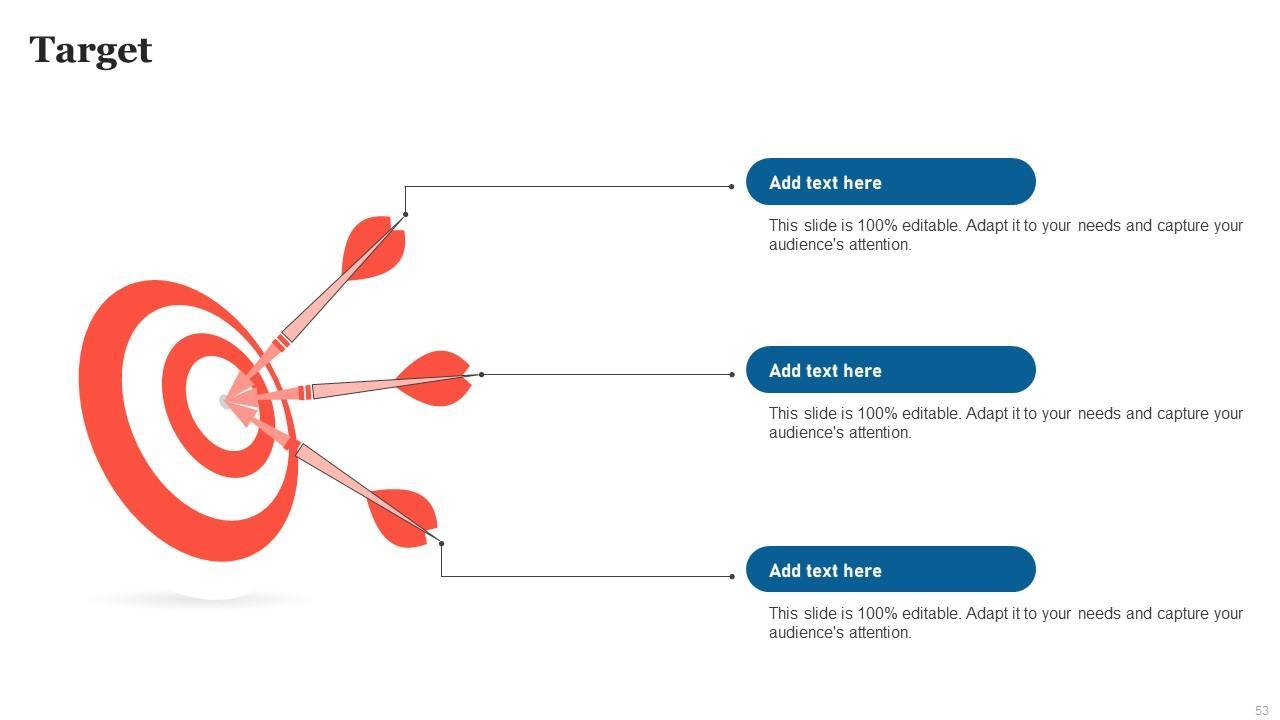 Target

Add text here

This slide is 100% editable. Adapt it to your needs and capture your audience's attention.

Add text here

This slide is 100% editable. Adapt it to your needs and capture your audience's attention.

Add text here

This slide is 100% editable. Adapt it to your needs and capture your audience's attention.

53